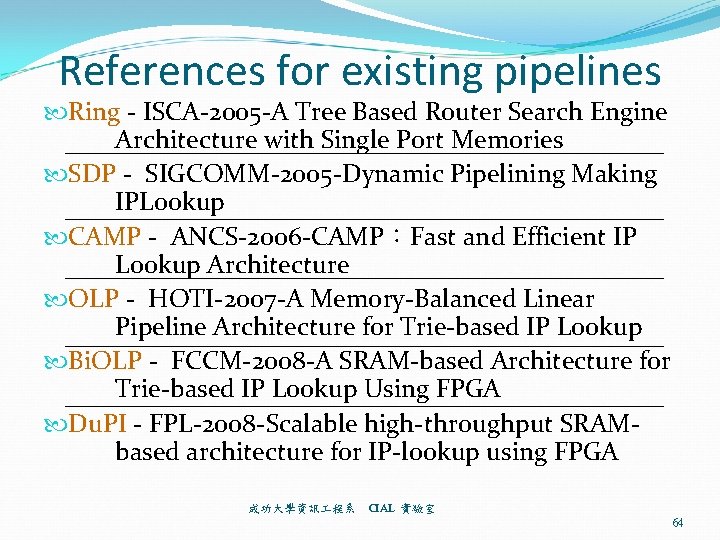 References for existing pipelines

Ring - ISCA-2005-A Tree Based Router Search Engine Architecture with Single Port Memories

SDP - SIGCOMM-2005-Dynamic Pipelining Making IPLookup

CAMP - ANCS-2006-CAMP：Fast and Efficient IP Lookup Architecture

OLP - HOTI-2007-A Memory-Balanced Linear Pipeline Architecture for Trie-based IP Lookup

BiOLP - FCCM-2008-A SRAM-based Architecture for Trie-based IP Lookup Using FPGA

DuPI - FPL-2008-Scalable high-throughput SRAM-based architecture for IP-lookup using FPGA

成功大學資訊工程系 CIAL 實驗室

64